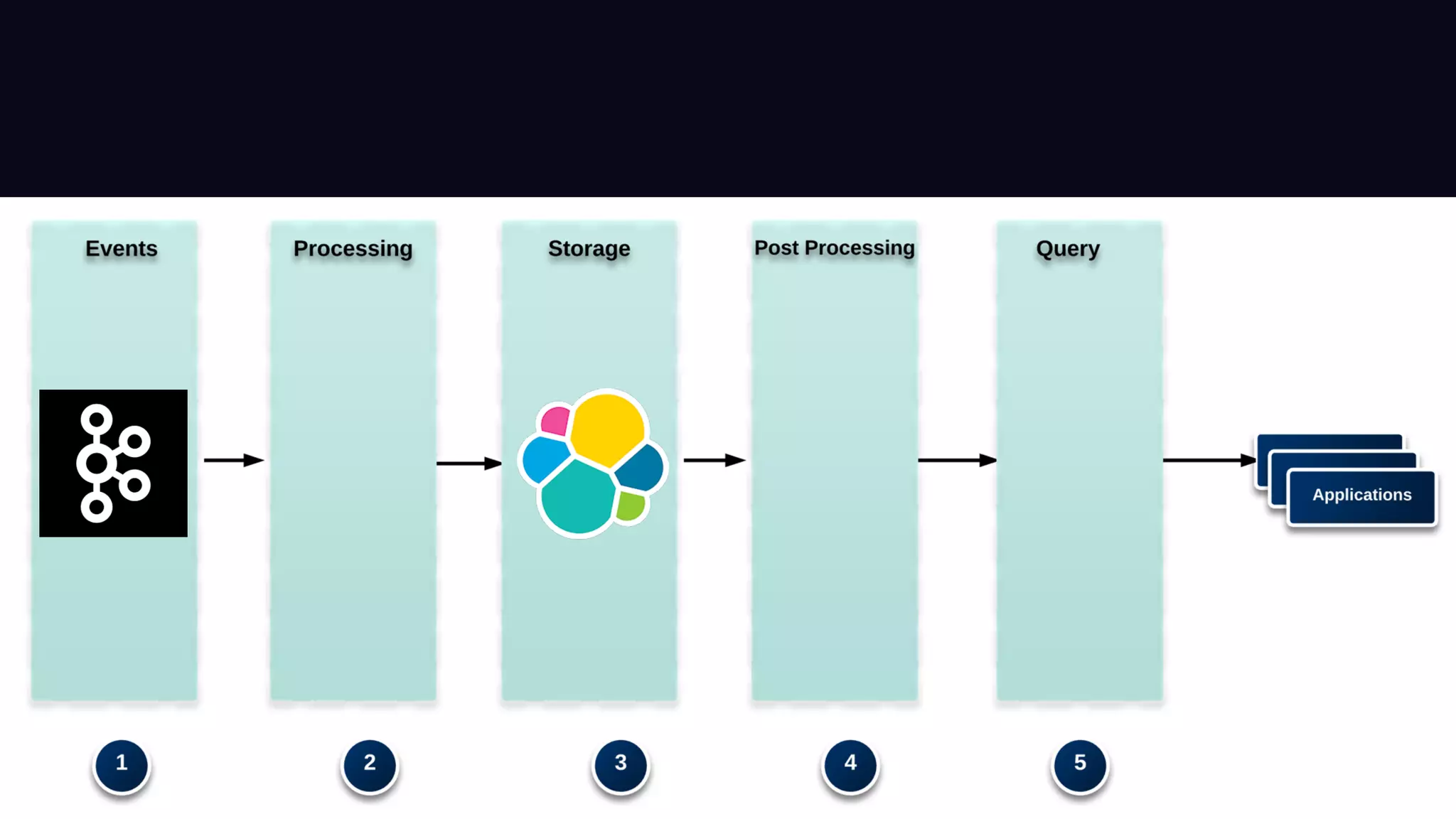 Events

Processing

Storage

Post Processing

Query

Applications

1

2

3

4

5